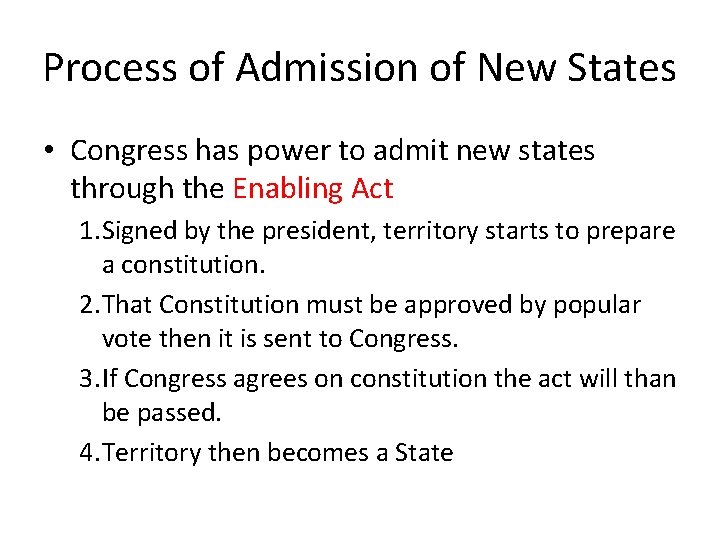 Process of Admission of New States

• Congress has power to admit new states through the Enabling Act

1. Signed by the president, territory starts to prepare a constitution.

2. That Constitution must be approved by popular vote then it is sent to Congress.

3. If Congress agrees on constitution the act will than be passed.

4. Territory then becomes a State